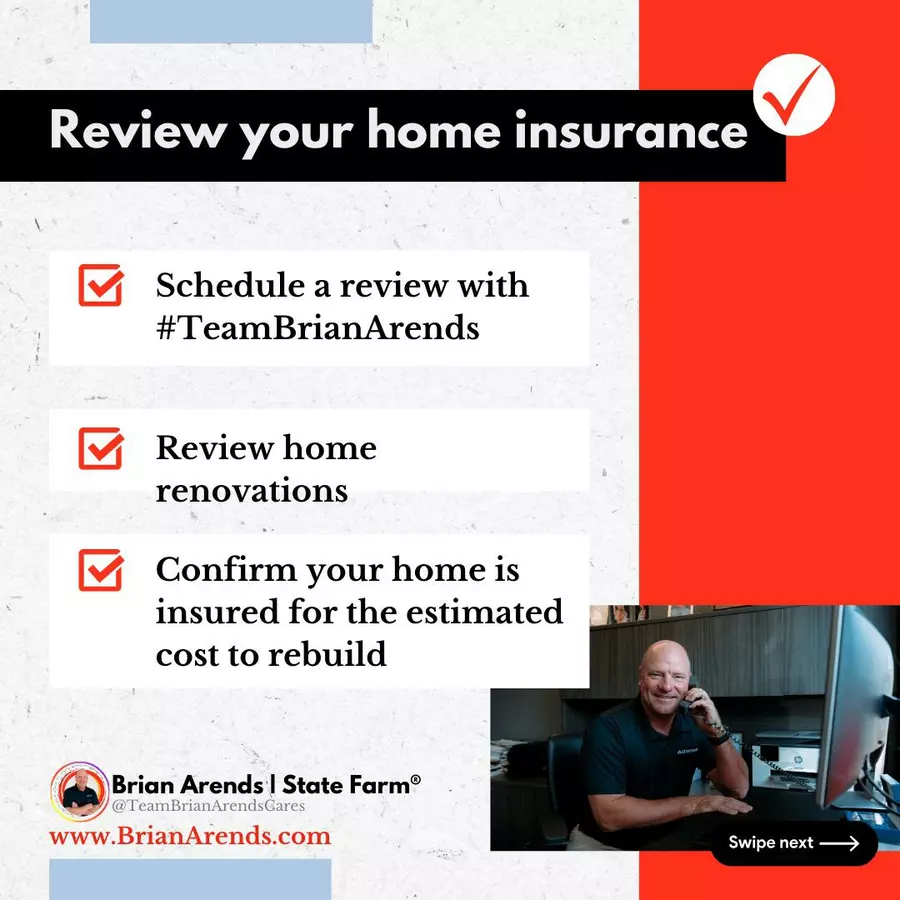 Review your home insurance

Schedule a review with #TeamBrianArends

Review home renovations

Confirm your home is insured for the estimated cost to rebuild

Brian Arends | State Farm®
@TeamBrianArendsCares
www.BrianArends.com

Swipe next